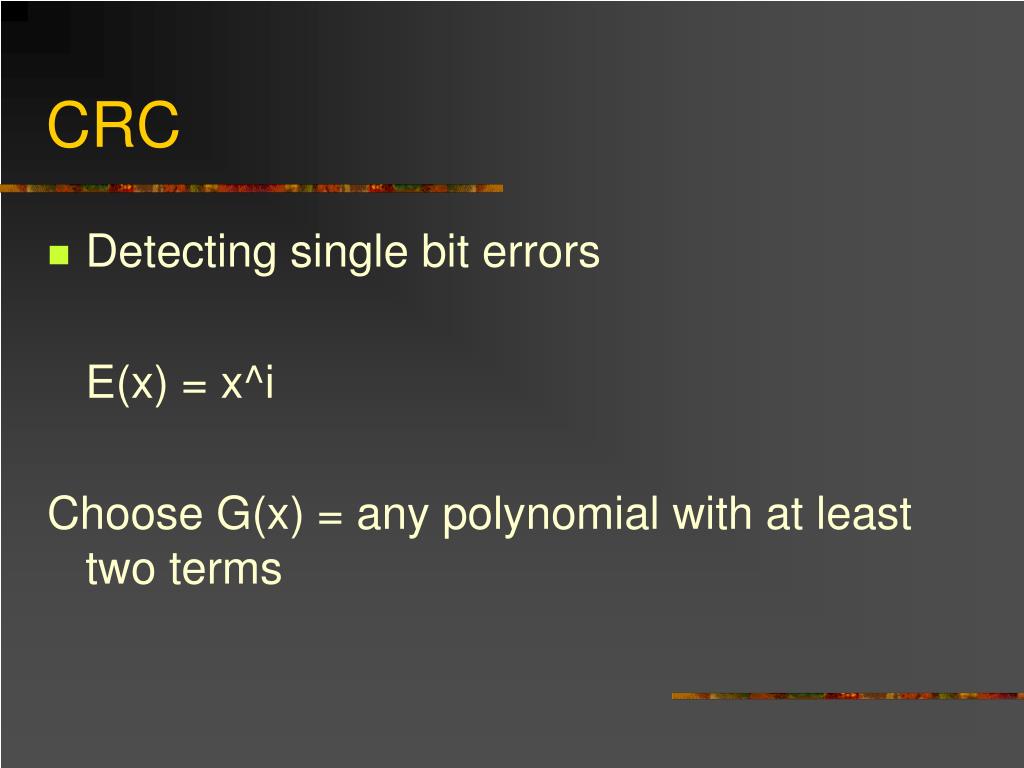 CRC

Detecting single bit errors

E(x) = x^i

Choose G(x) = any polynomial with at least two terms